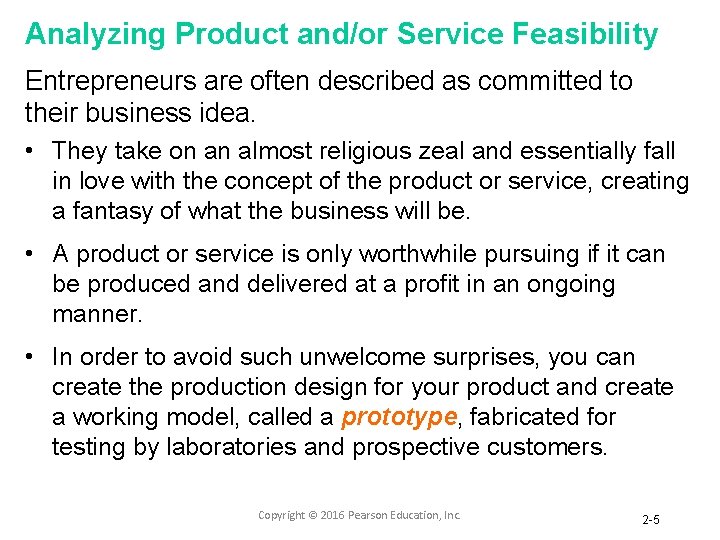 Analyzing Product and/or Service Feasibility

Entrepreneurs are often described as committed to their business idea.

• They take on an almost religious zeal and essentially fall in love with the concept of the product or service, creating a fantasy of what the business will be.

• A product or service is only worthwhile pursuing if it can be produced and delivered at a profit in an ongoing manner.

• In order to avoid such unwelcome surprises, you can create the production design for your product and create a working model, called a prototype, fabricated for testing by laboratories and prospective customers.

Copyright © 2016 Pearson Education, Inc.

2-5